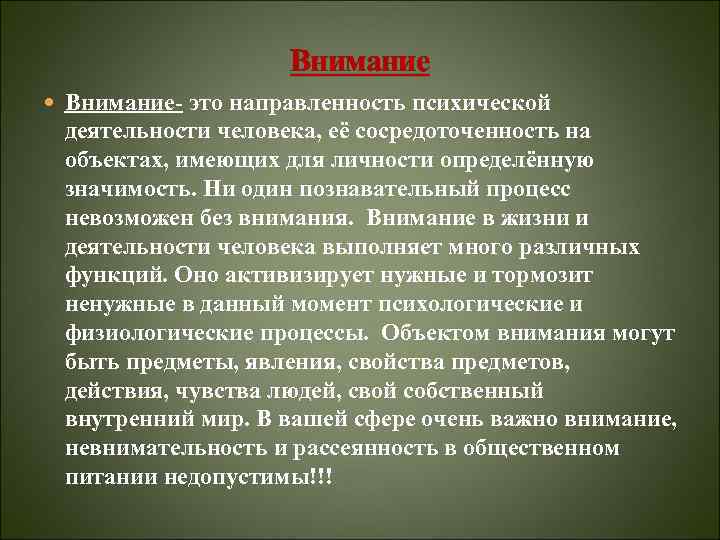 Внимание

Внимание- это направленность психической деятельности человека, её сосредоточенность на объектах, имеющих для личности определённую значимость. Ни один познавательный процесс невозможен без внимания. Внимание в жизни и деятельности человека выполняет много различных функций. Оно активизирует нужные и тормозит ненужные в данный момент психологические и физиологические процессы. Объектом внимания могут быть предметы, явления, свойства предметов, действия, чувства людей, свой собственный внутренний мир. В вашей сфере очень важно внимание, невнимательность и рассеянность в общественном питании недопустимы!!!